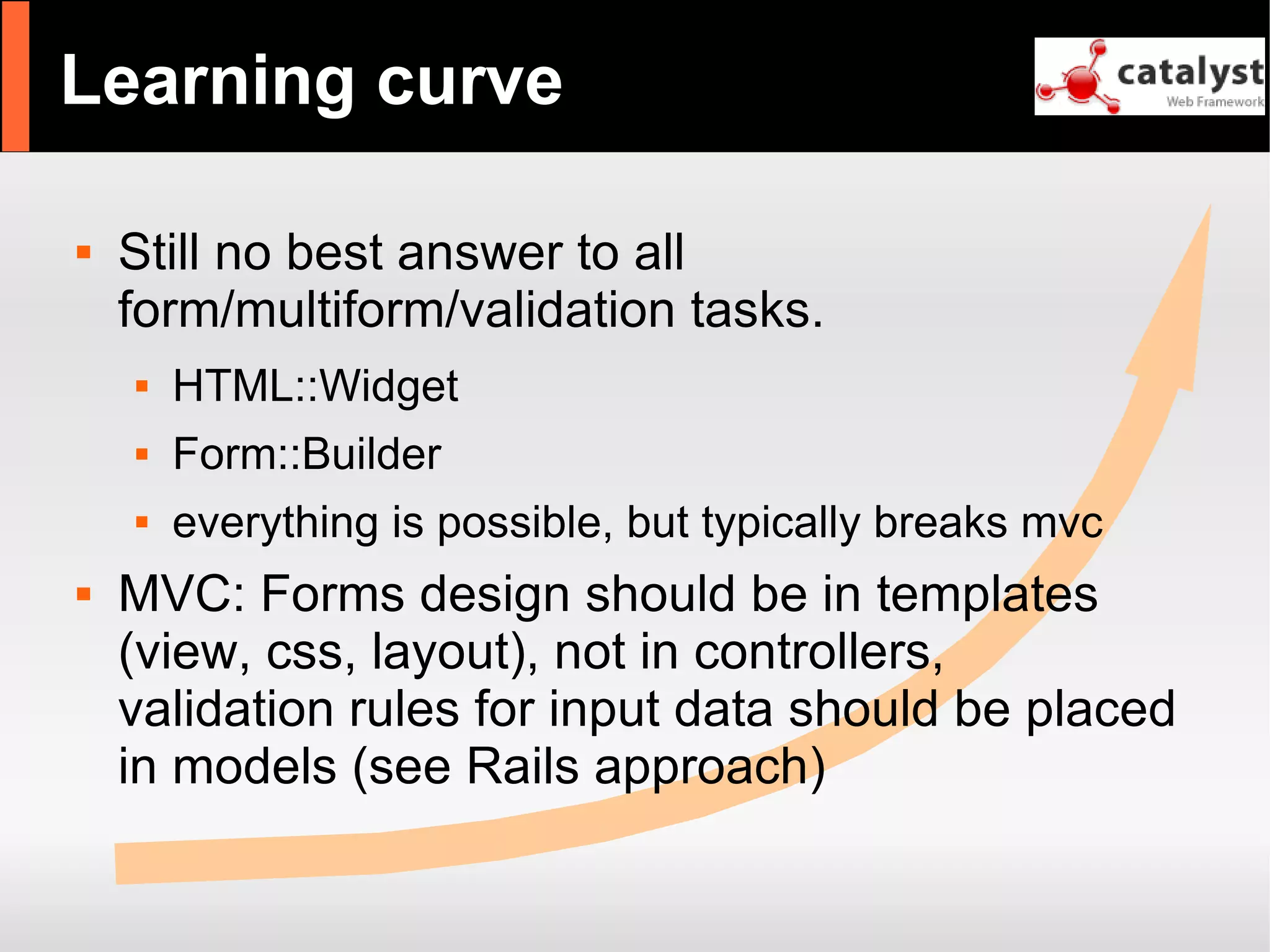 Learning curve

catalyst
Web Framework

▪ Still no best answer to all form/multiform/validation tasks.

▪ HTML::Widget

▪ Form::Builder

▪ everything is possible, but typically breaks mvc

▪ MVC: Forms design should be in templates (view, css, layout), not in controllers, validation rules for input data should be placed in models (see Rails approach)